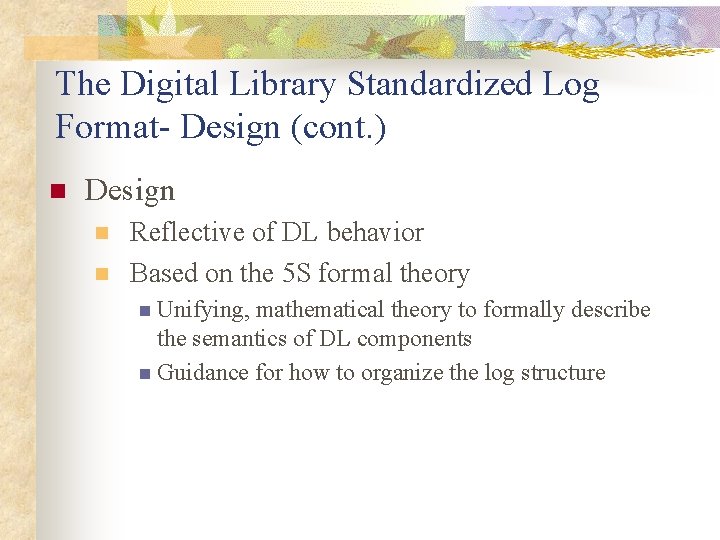 The Digital Library Standardized Log Format- Design (cont.)

Design

Reflective of DL behavior

Based on the 5S formal theory

Unifying, mathematical theory to formally describe the semantics of DL components

Guidance for how to organize the log structure